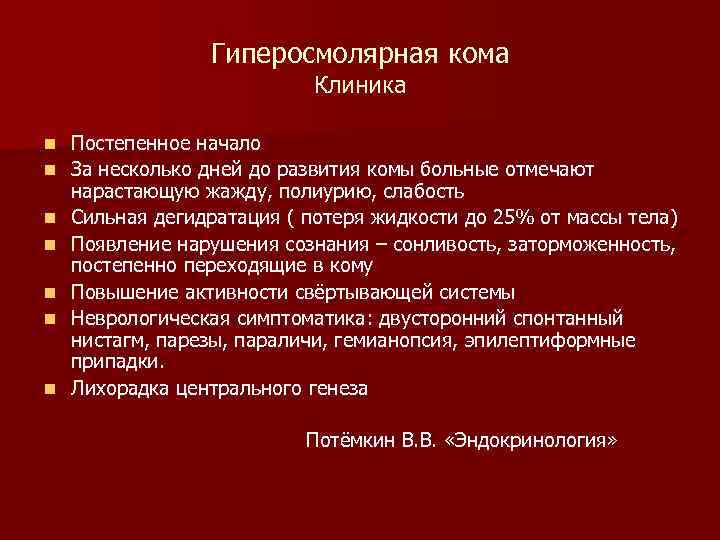 Гиперосмолярная кома
Клиника

- Постепенное начало
- За несколько дней до развития комы больные отмечают нарастающую жажду, полиурию, слабость
- Сильная дегидратация ( потеря жидкости до 25% от массы тела)
- Появление нарушения сознания – сонливость, заторможенность, постепенно переходящие в кому
- Повышение активности свёртывающей системы
- Неврологическая симптоматика: двусторонний спонтанный нистагм, парезы, параличи, гемианопсия, эпилептиформные припадки.
- Лихорадка центрального генеза

Потёмкин В.В. «Эндокринология»